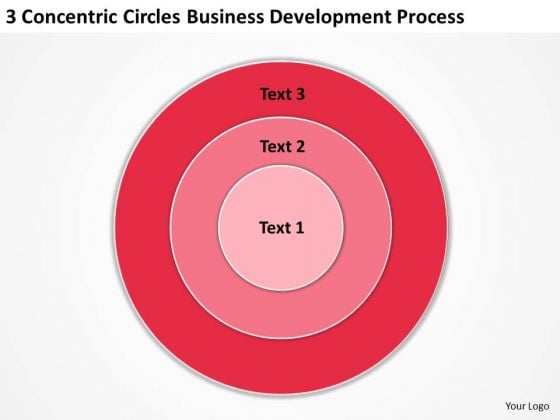 3 Concentric Circles Business Development Process

Text 3

Text 2

Text 1

Your Logo